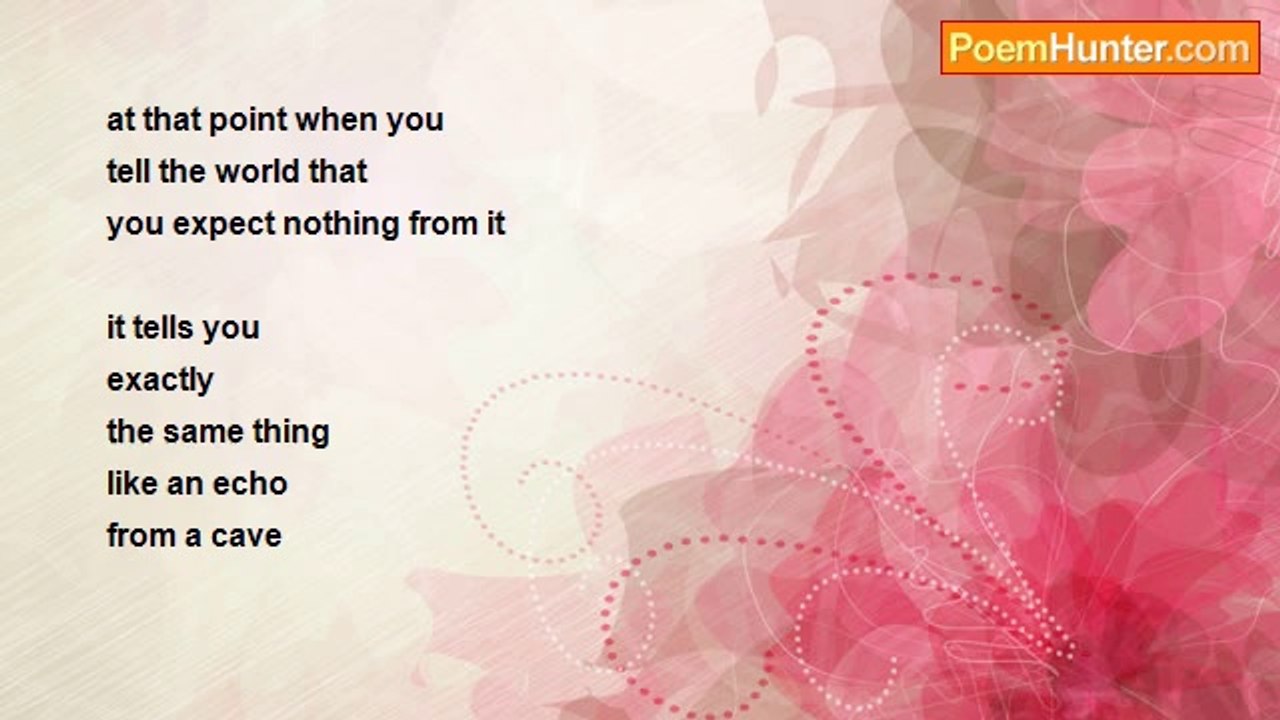 PoemHunter.com

at that point when you
tell the world that
you expect nothing from it

it tells you
exactly
the same thing
like an echo
from a cave